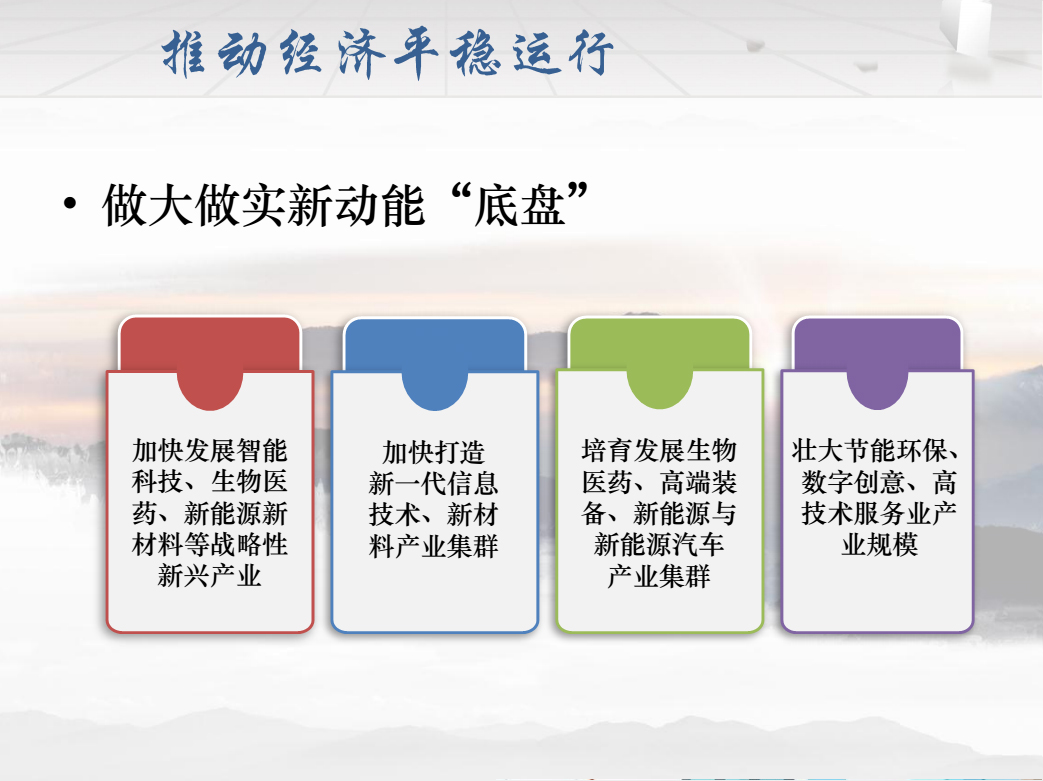 推动经济平稳运行

• 做大做实新动能“底盘”

加快发展智能科技、生物医药、新能源新材料等战略性新兴产业

加快打造新一代信息技术、新材料产业集群

培育发展生物医药、高端装备、新能源与新能源汽车产业集群

壮大节能环保、数字创意、高技术服务业产业规模